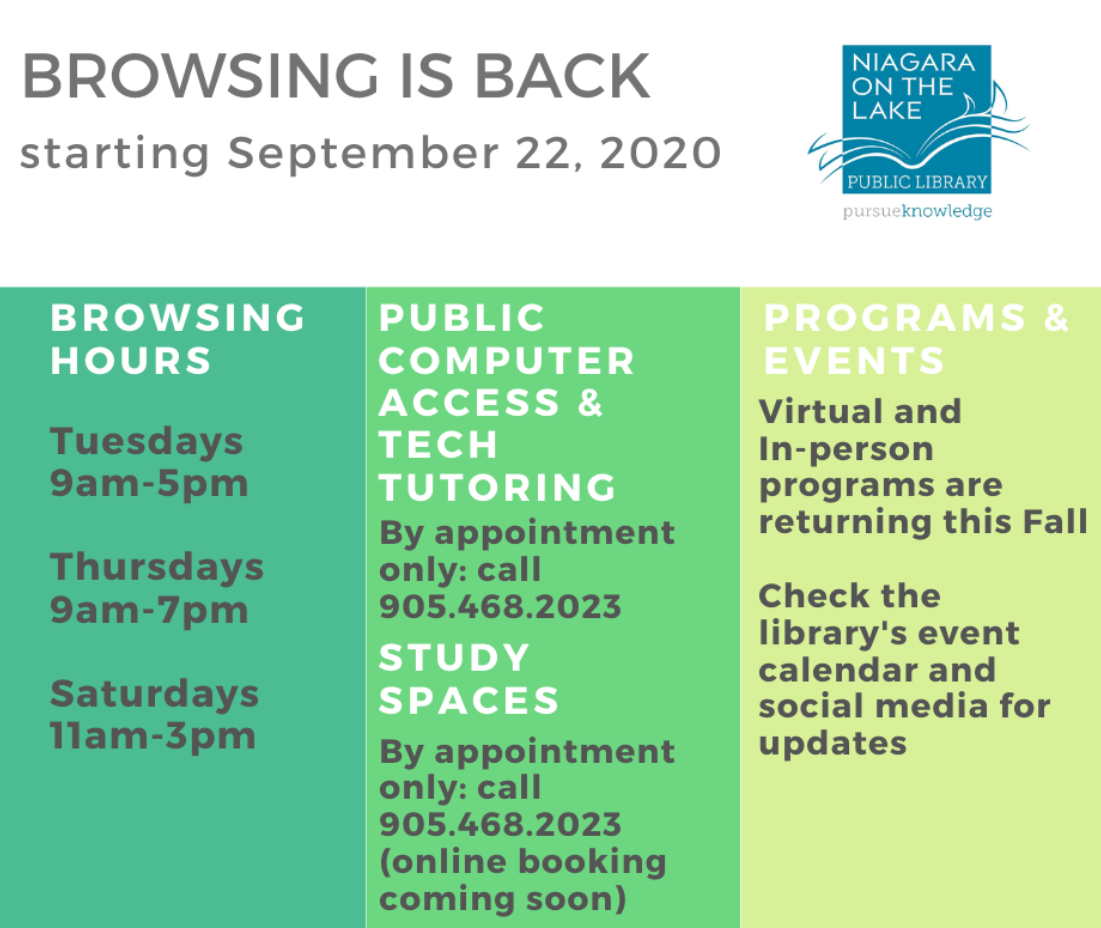 BROWSING IS BACK
starting September 22, 2020

NIAGARA ON THE LAKE
PUBLIC LIBRARY
pursueknowledge

BROWSING HOURS

Tuesdays
9am-5pm

Thursdays
9am-7pm

Saturdays
11am-3pm

PUBLIC COMPUTER ACCESS & TECH TUTORING
By appointment only: call 905.468.2023

STUDY SPACES
By appointment only: call 905.468.2023 (online booking coming soon)

PROGRAMS & EVENTS
Virtual and In-person programs are returning this Fall

Check the library's event calendar and social media for updates